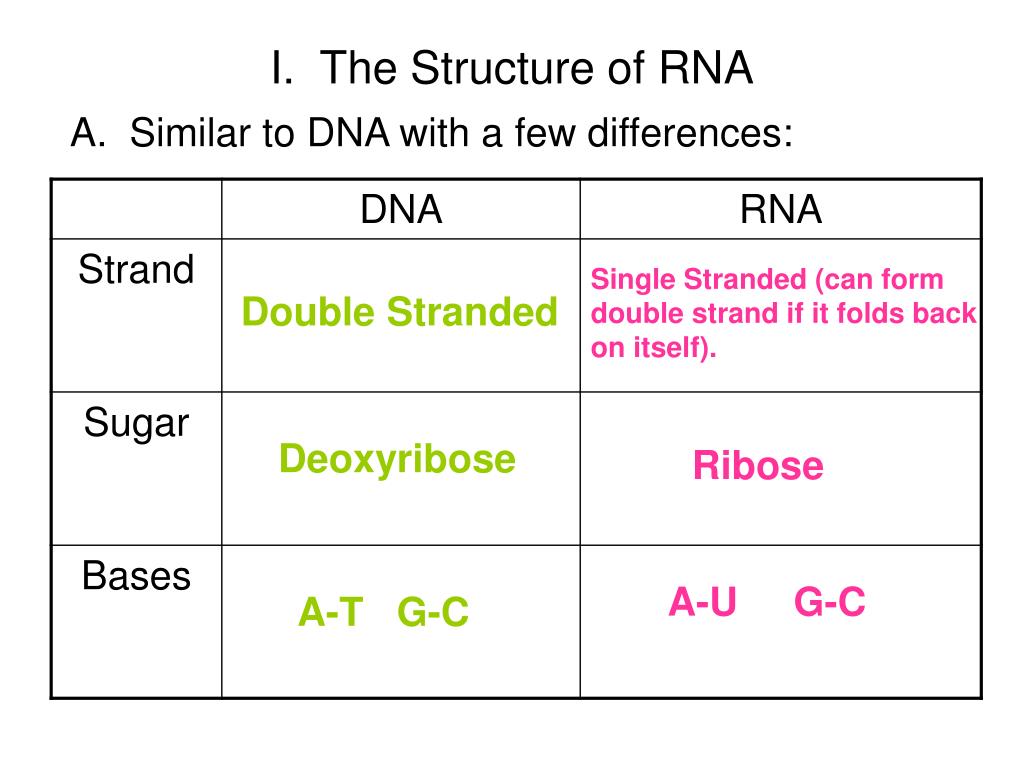 I. The Structure of RNA

A. Similar to DNA with a few differences:

| | DNA | RNA |
|---|---|---|
| Strand | Double Stranded | Single Stranded (can form double strand if it folds back on itself). |
| Sugar | Deoxyribose | Ribose |
| Bases | A-T G-C | A-U G-C |